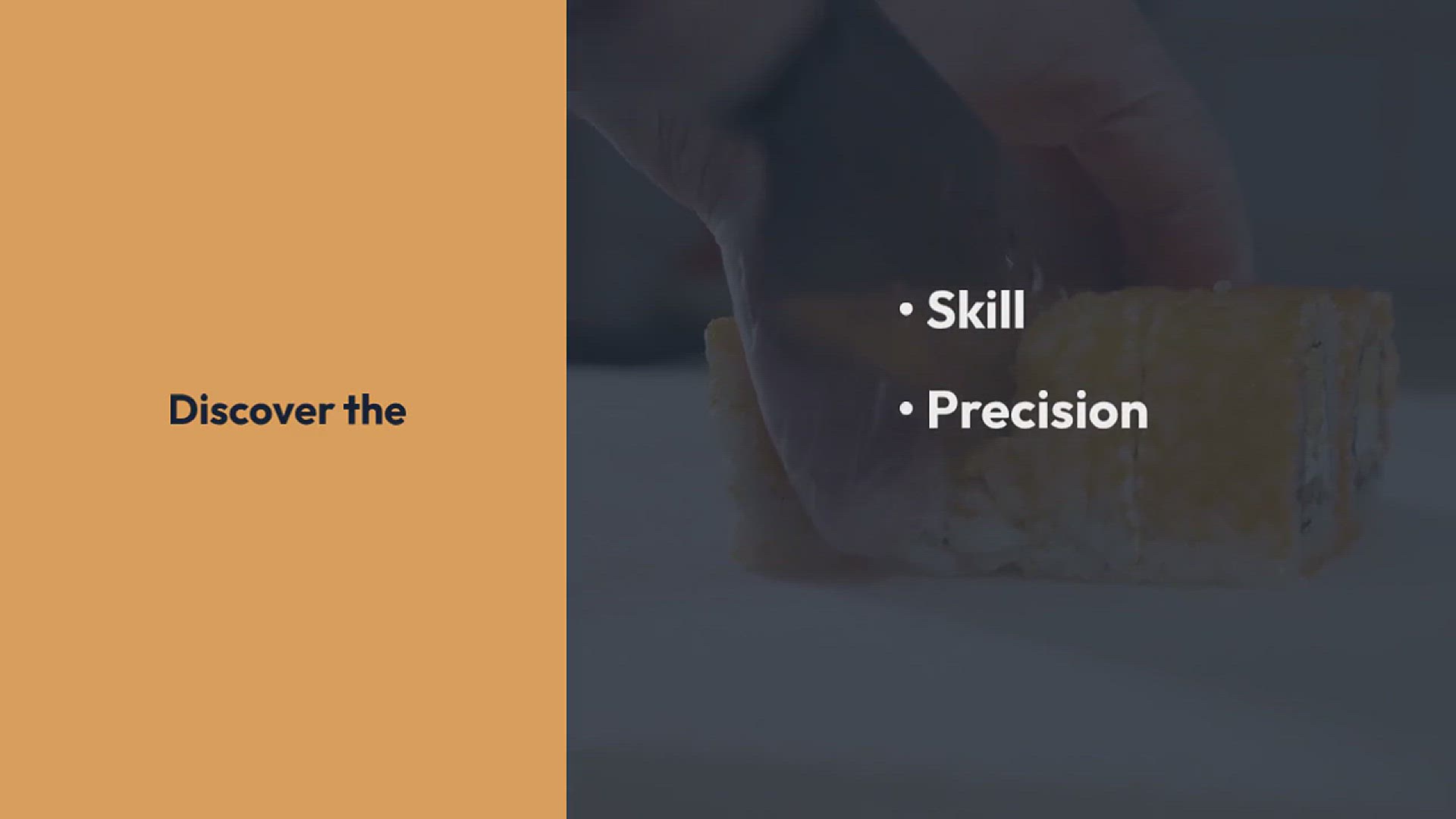 Discover the

• Skill
• Precision